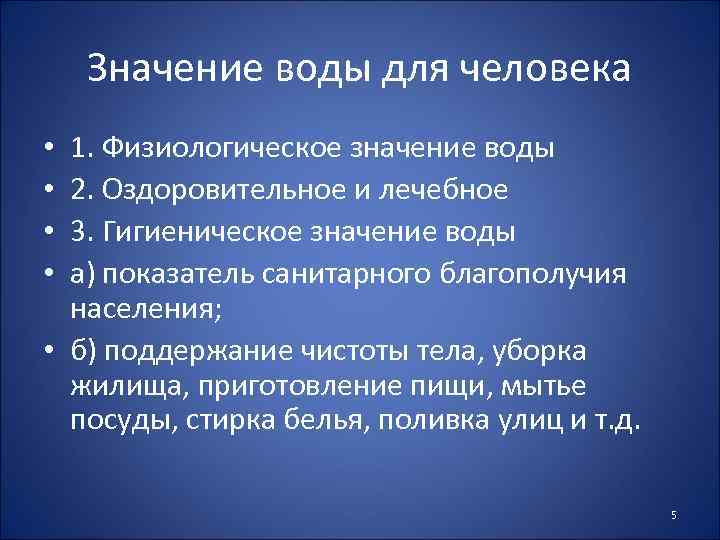 Значение воды для человека

• 1. Физиологическое значение воды
• 2. Оздоровительное и лечебное
• 3. Гигиеническое значение воды
• а) показатель санитарного благополучия населения;
• б) поддержание чистоты тела, уборка жилища, приготовление пищи, мытье посуды, стирка белья, поливка улиц и т.д.

5